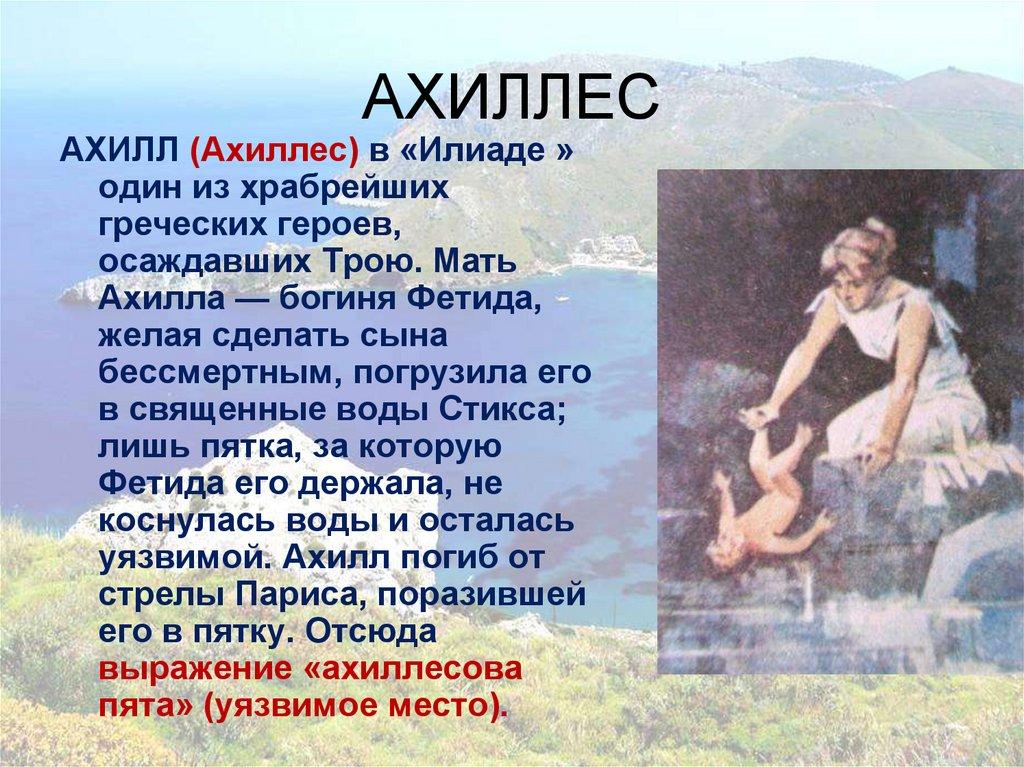 АХИЛЛЕС

АХИЛЛ (Ахиллес) в «Илиаде » один из храбрейших греческих героев, осаждавших Трою. Мать Ахилла — богиня Фетида, желая сделать сына бессмертным, погрузила его в священные воды Стикса; лишь пятка, за которую Фетида его держала, не коснулась воды и осталась уязвимой. Ахилл погиб от стрелы Париса, поразившей его в пятку. Отсюда выражение «ахиллесова пята» (уязвимое место).